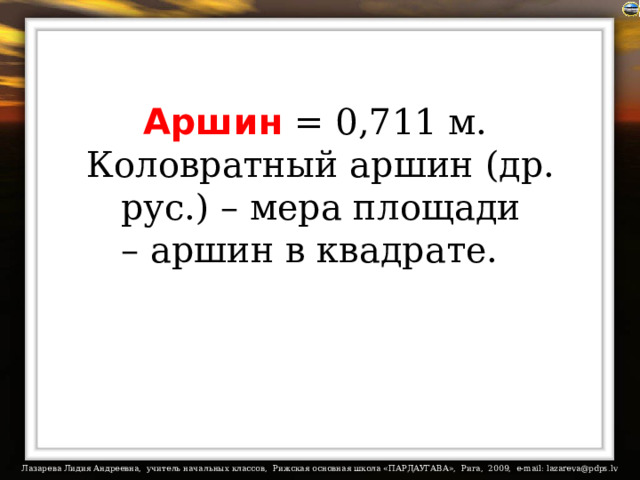 Аршин = 0,711 м. Коловратный аршин (др. рус.) – мера площади – аршин в квадрате.

Лазарева Лидия Андреевна, учитель начальных классов, Рижская основная школа «ПАРДАУГАВА», Рига, 2009, e-mail: lazareva@pdps.lv